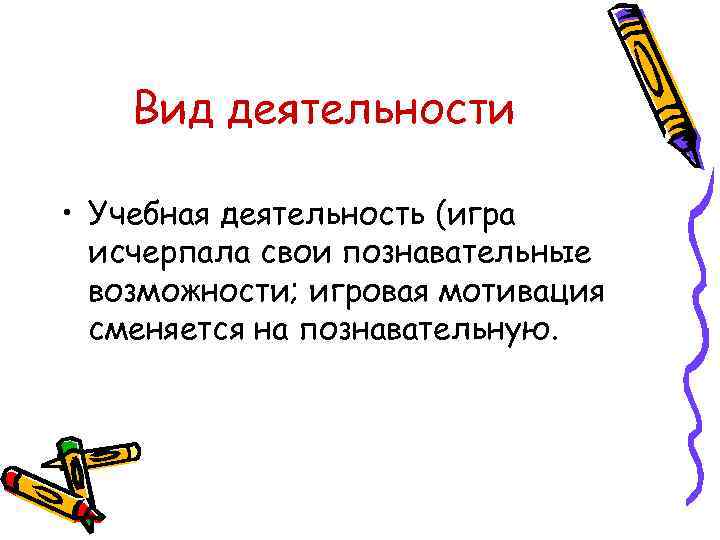 Вид деятельности

• Учебная деятельность (игра исчерпала свои познавательные возможности; игровая мотивация сменяется на познавательную.